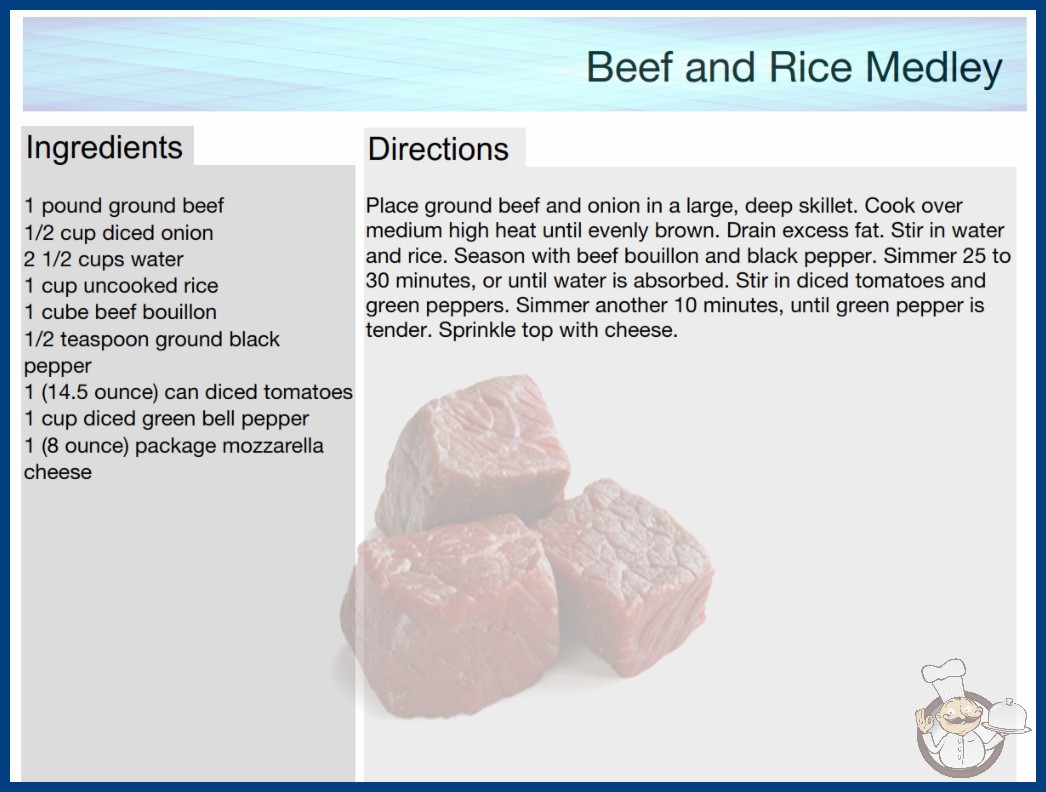 Beef and Rice Medley

Ingredients

1 pound ground beef
1/2 cup diced onion
2 1/2 cups water
1 cup uncooked rice
1 cube beef bouillon
1/2 teaspoon ground black pepper
1 (14.5 ounce) can diced tomatoes
1 cup diced green bell pepper
1 (8 ounce) package mozzarella cheese

Directions

Place ground beef and onion in a large, deep skillet. Cook over medium high heat until evenly brown. Drain excess fat. Stir in water and rice. Season with beef bouillon and black pepper. Simmer 25 to 30 minutes, or until water is absorbed. Stir in diced tomatoes and green peppers. Simmer another 10 minutes, until green pepper is tender. Sprinkle top with cheese.